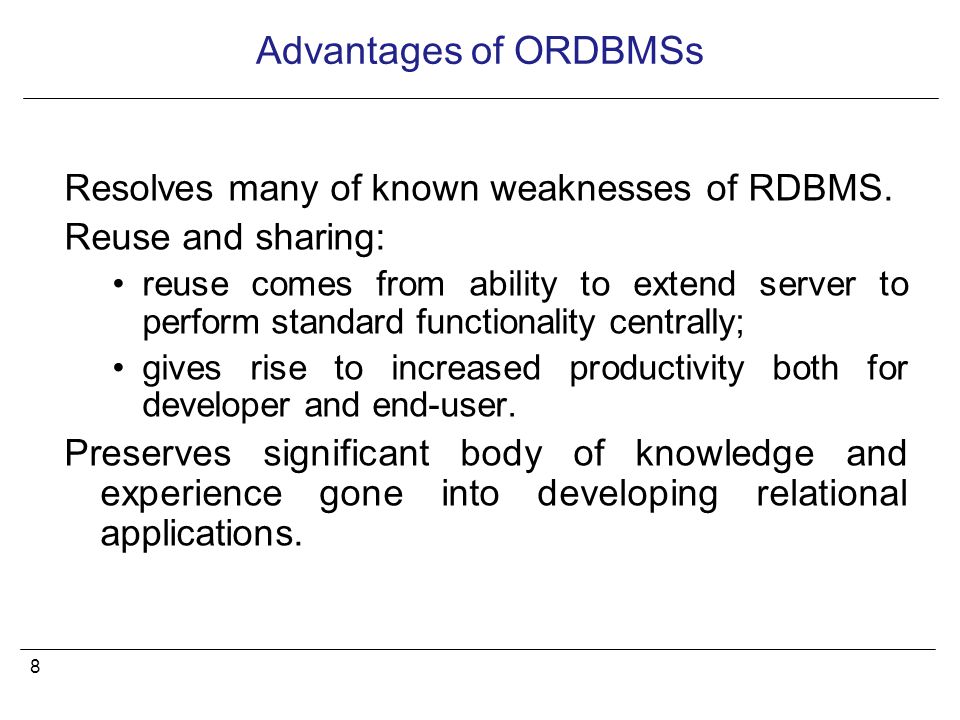 Advantages of ORDBMSs

Resolves many of known weaknesses of RDBMS.

Reuse and sharing:

• reuse comes from ability to extend server to perform standard functionality centrally;

• gives rise to increased productivity both for developer and end-user.

Preserves significant body of knowledge and experience gone into developing relational applications.

8